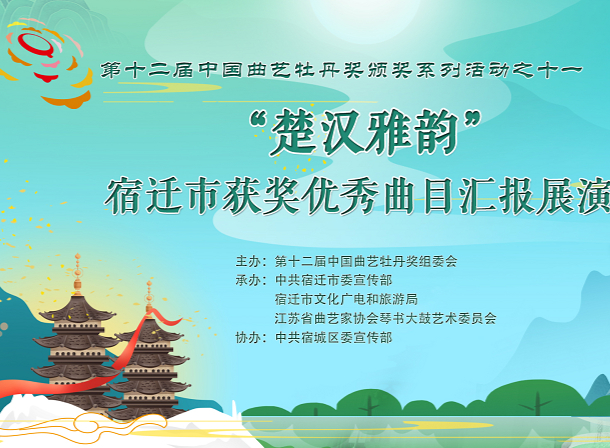 第十二届中国曲艺牡丹奖颁奖系列活动之十一

“楚汉雅韵”

宿迁市获奖优秀曲目汇报展演

主办：第十二届中国曲艺牡丹奖组委会
承办：中共宿迁市委宣传部
宿迁市文化广电和旅游局
江苏省曲艺家协会琴书大鼓艺术委员会
协办：中共宿城区委宣传部